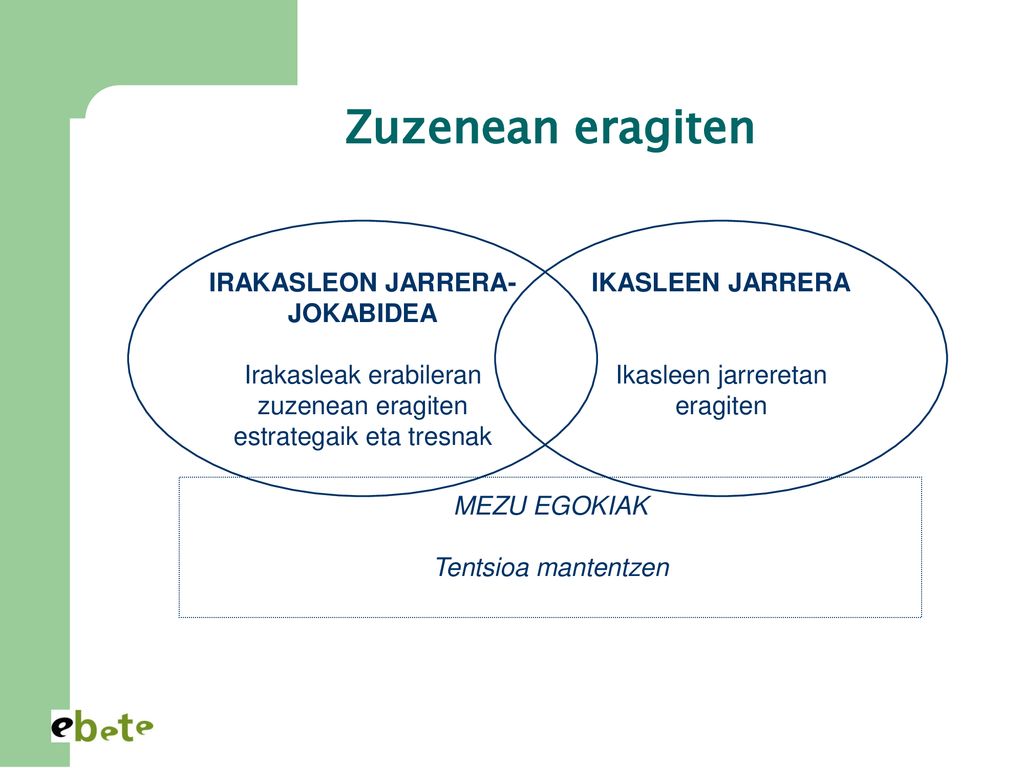 Zuzenean eragiten

IRAKASLEON JARRERA-JOKABIDEA

Irakasleak erabileran zuzenean eragiten estrategaik eta tresnak

IKASLEEN JARRERA

Ikasleen jarreretan eragiten

MEZU EGOKIAK

Tentsioa mantentzen

ebete